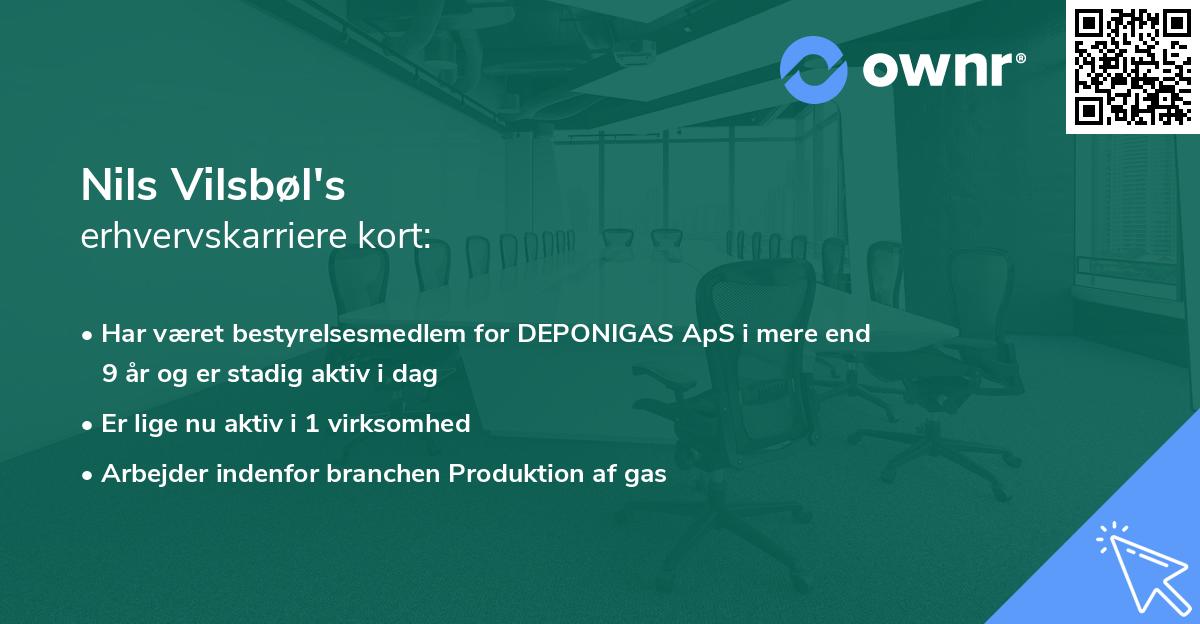 ownr®

Nils Vilsbøl's
erhvervskarriere kort:

• Har været bestyrelsesmedlem for DEPONIGAS ApS i mere end 9 år og er stadig aktiv i dag

• Er lige nu aktiv i 1 virksomhed

• Arbejder indenfor branchen Produktion af gas